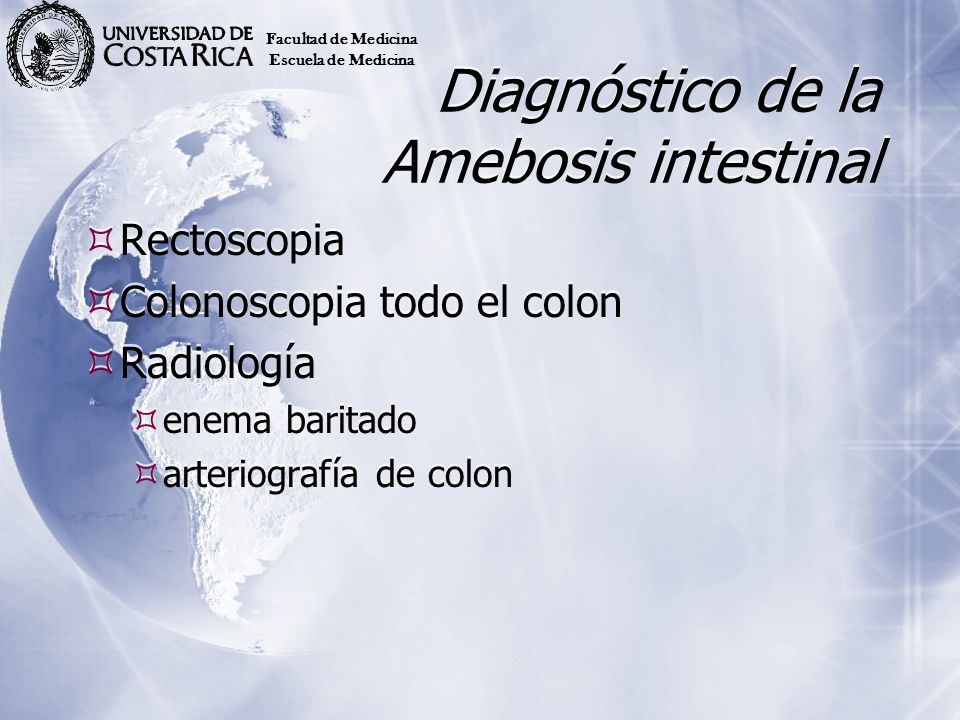 UNIVERSIDAD DE COSTA RICA

Facultad de Medicina
Escuela de Medicina

Diagnóstico de la Amebosis intestinal

Rectoscopia
Colonoscopia todo el colon
Radiología
enema baritado
arteriografía de colon